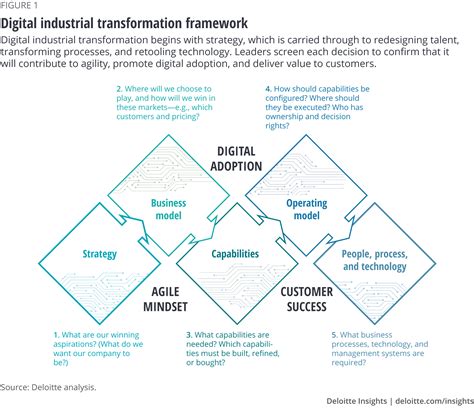 FIGURE 1

Digital industrial transformation framework

Digital industrial transformation begins with strategy, which is carried through to redesigning talent, transforming processes, and retooling technology. Leaders screen each decision to confirm that it will contribute to agility, promote digital adoption, and deliver value to customers.

2. Where will we choose to play, and how will we win in these markets—e.g., which customers and pricing?

4. How should capabilities be configured? Where should they be executed? Who has ownership and decision rights?

DIGITAL ADOPTION

Business model

Operating model

Strategy

Capabilities

People, process, and technology

AGILE MINDSET

CUSTOMER SUCCESS

1. What are our winning aspirations? (What do we want our company to be?)

3. What capabilities are needed? Which capabilities must be built, refined, or bought?

5. What business processes, technology, and management systems are required?

Source: Deloitte analysis.

Deloitte Insights | deloitte.com/insights